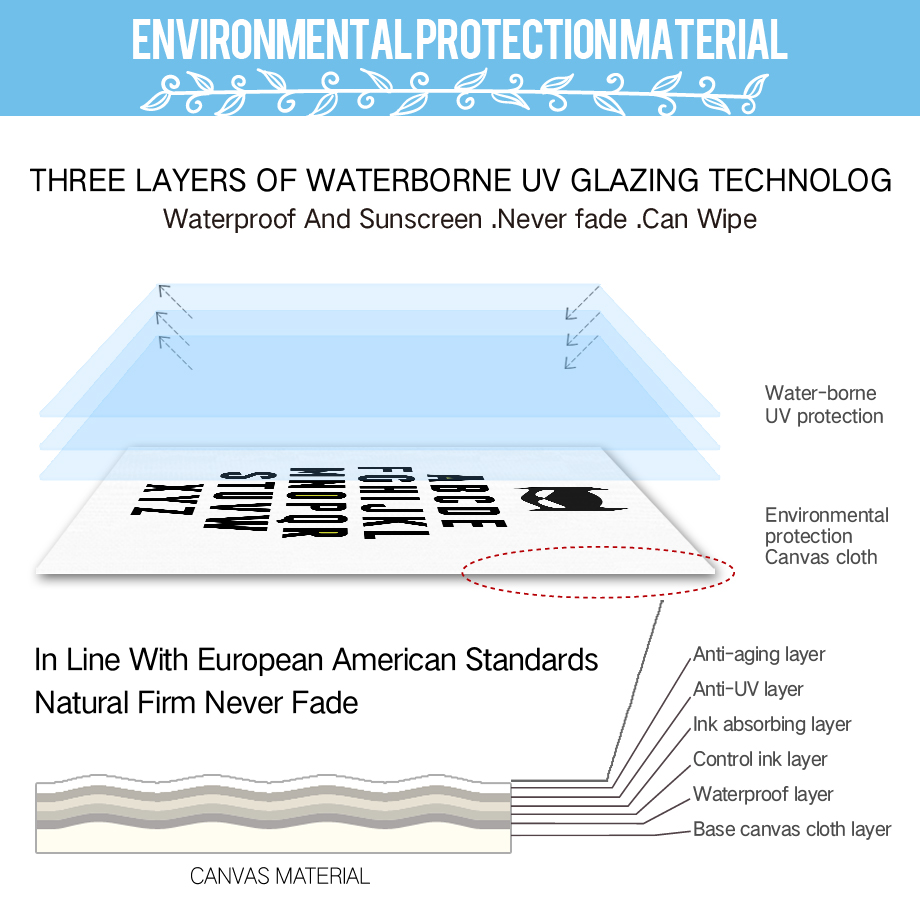 ENVIRONMENTAL PROTECTION MATERIAL

THREE LAYERS OF WATERBORNE UV GLAZING TECHNOLOG
Waterproof And Sunscreen .Never fade .Can Wipe

Water-borne UV protection

ABCDE FGHIJKL MNOPQR STUVW XYZ

Environmental protection Canvas cloth

In Line With European American Standards
Natural Firm Never Fade

Anti-aging layer
Anti-UV layer
Ink absorbing layer
Control ink layer
Waterproof layer
Base canvas cloth layer

CANVAS MATERIAL